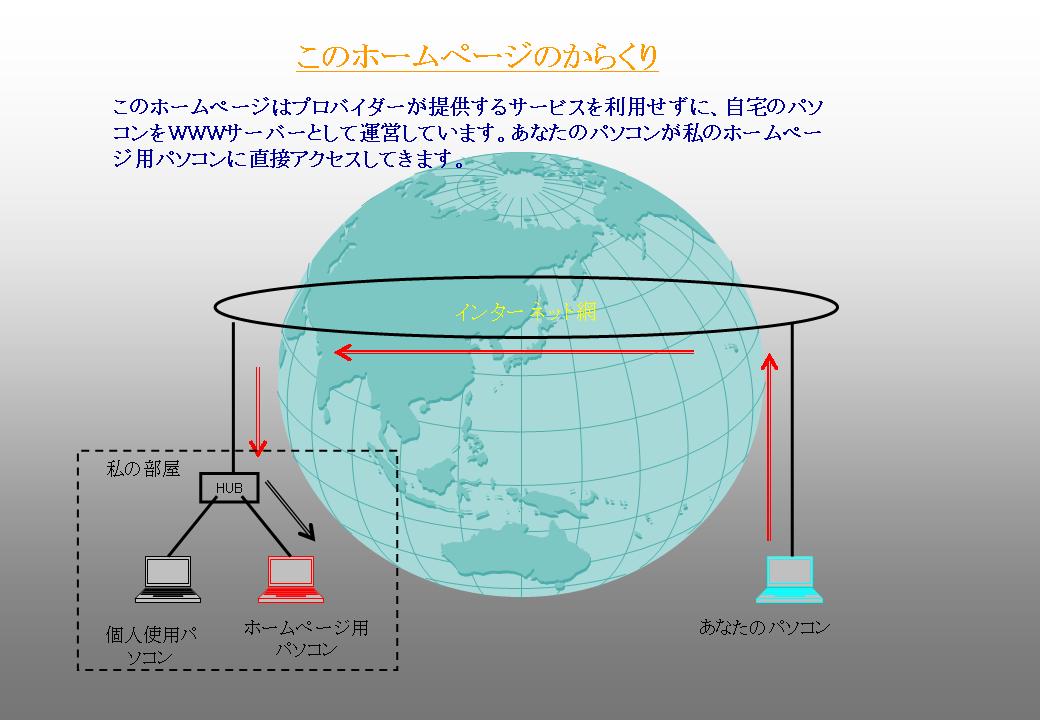 このホームページのからくり

このホームページはプロバイダーが提供するサービスを利用せずに、自宅のパソコンをWWWサーバーとして運営しています。あなたのパソコンが私のホームページ用パソコンに直接アクセスしてきます。

インターネット網

私の部屋

HUB

個人使用パソコン

ホームページ用パソコン

あなたのパソコン